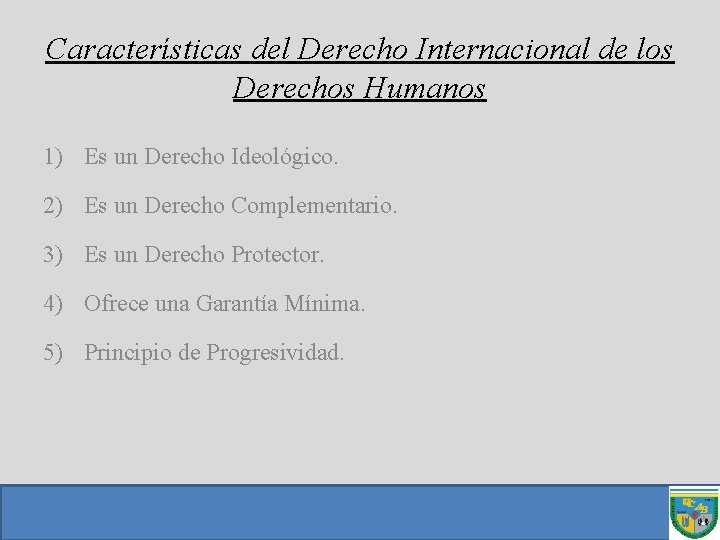 Características del Derecho Internacional de los Derechos Humanos

1) Es un Derecho Ideológico.

2) Es un Derecho Complementario.

3) Es un Derecho Protector.

4) Ofrece una Garantía Mínima.

5) Principio de Progresividad.